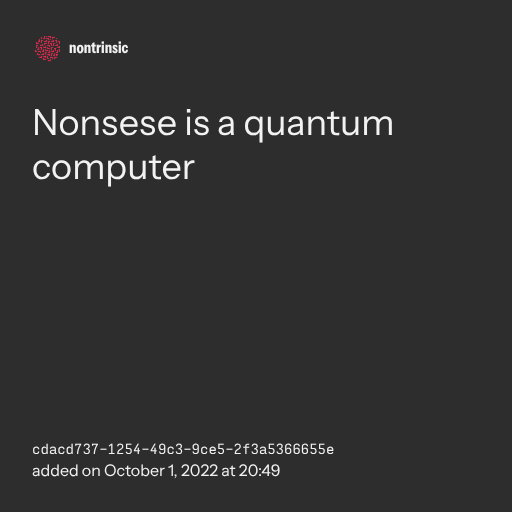 nontrinsic

Nonsese is a quantum computer

cdacd737-1254-49c3-9ce5-2f3a5366655e
added on October 1, 2022 at 20:49